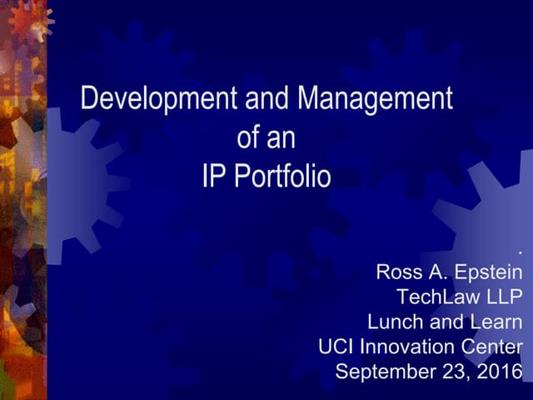 Development and Management of an IP Portfolio

.
Ross A. Epstein
TechLaw LLP
Lunch and Learn
UCI Innovation Center
September 23, 2016